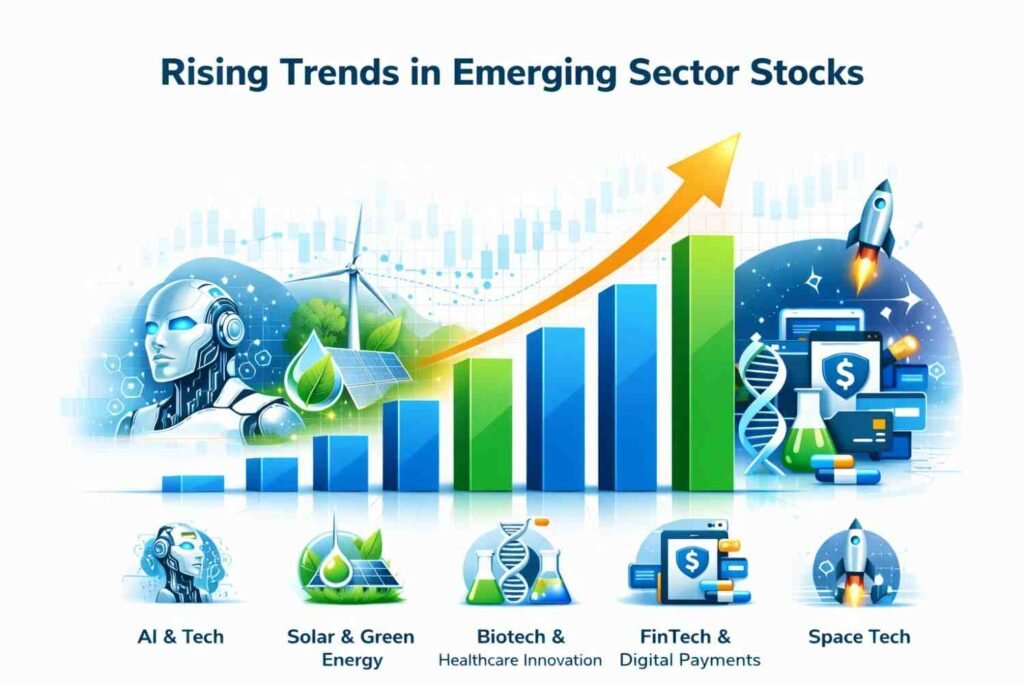 Rising Trends in Emerging Sector Stocks

$

$

AI & Tech

Solar & Green Energy

Biotech & Healthcare Innovation

FinTech & Digital Payments

Space Tech